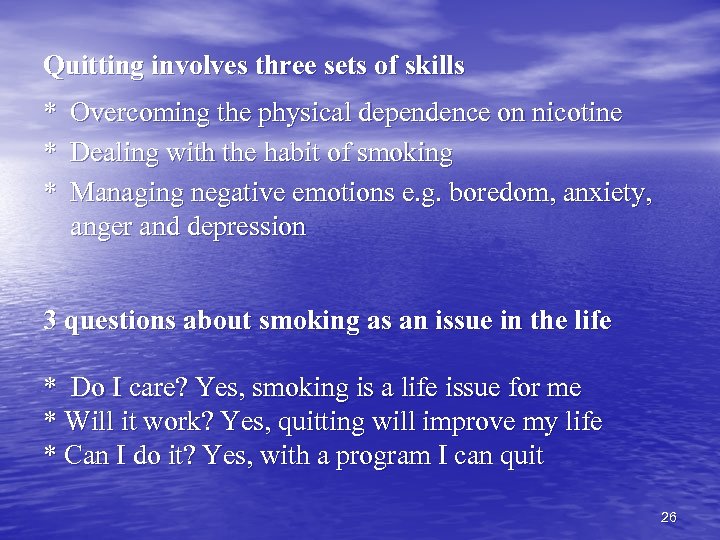 Quitting involves three sets of skills

* Overcoming the physical dependence on nicotine
* Dealing with the habit of smoking
* Managing negative emotions e.g. boredom, anxiety, anger and depression

3 questions about smoking as an issue in the life

* Do I care? Yes, smoking is a life issue for me
* Will it work? Yes, quitting will improve my life
* Can I do it? Yes, with a program I can quit

26